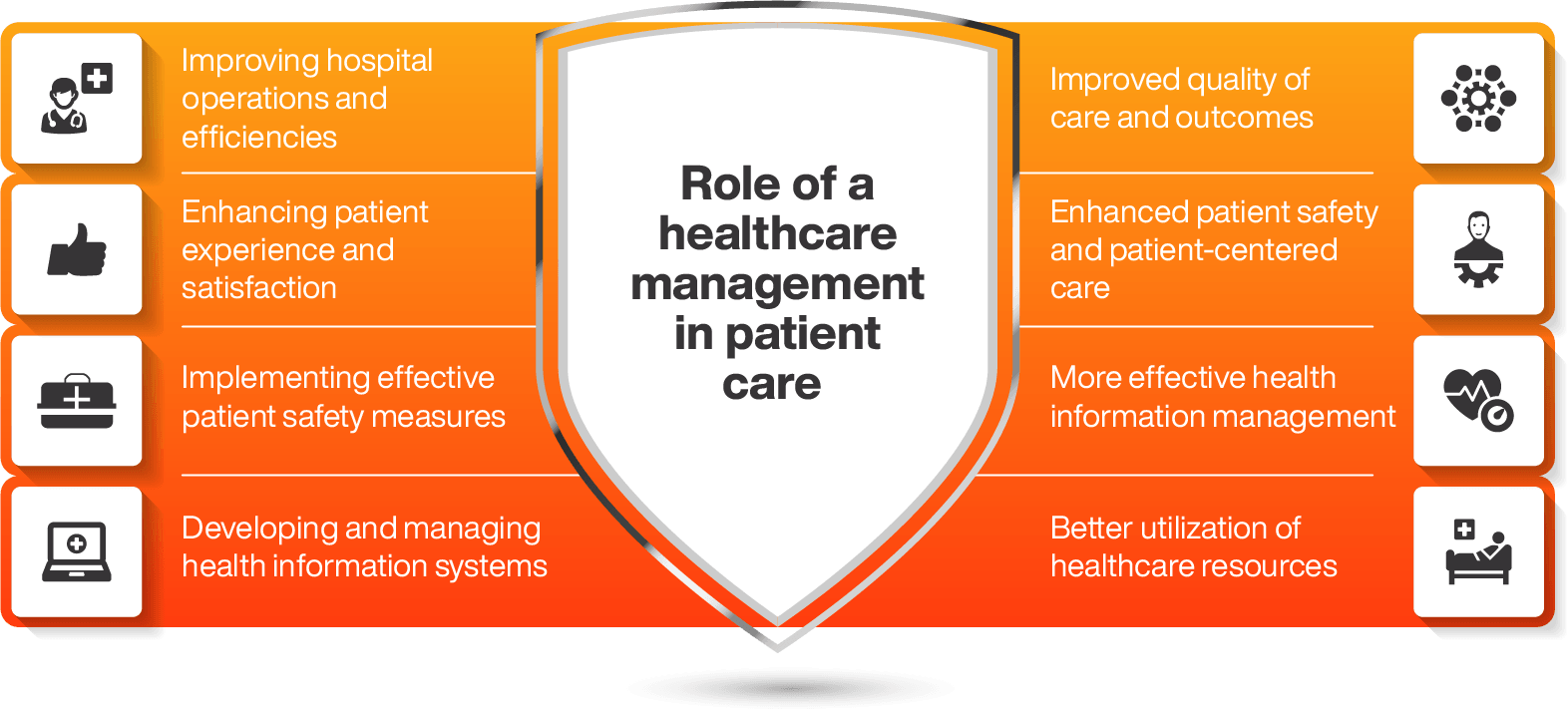 Improving hospital operations and efficiencies

Enhancing patient experience and satisfaction

Implementing effective patient safety measures

Developing and managing health information systems

Role of a healthcare management in patient care

Improved quality of care and outcomes

Enhanced patient safety and patient-centered care

More effective health information management

Better utilization of healthcare resources